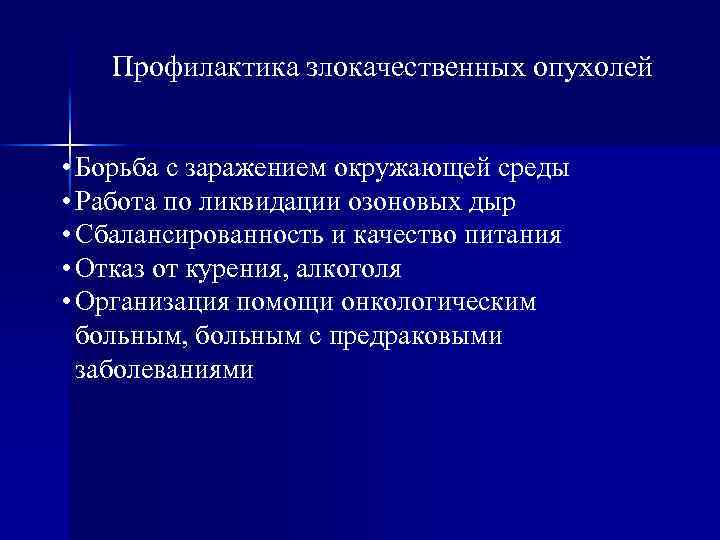 Профилактика злокачественных опухолей

• Борьба с заражением окружающей среды
• Работа по ликвидации озоновых дыр
• Сбалансированность и качество питания
• Отказ от курения, алкоголя
• Организация помощи онкологическим больным, больным с предраковыми заболеваниями